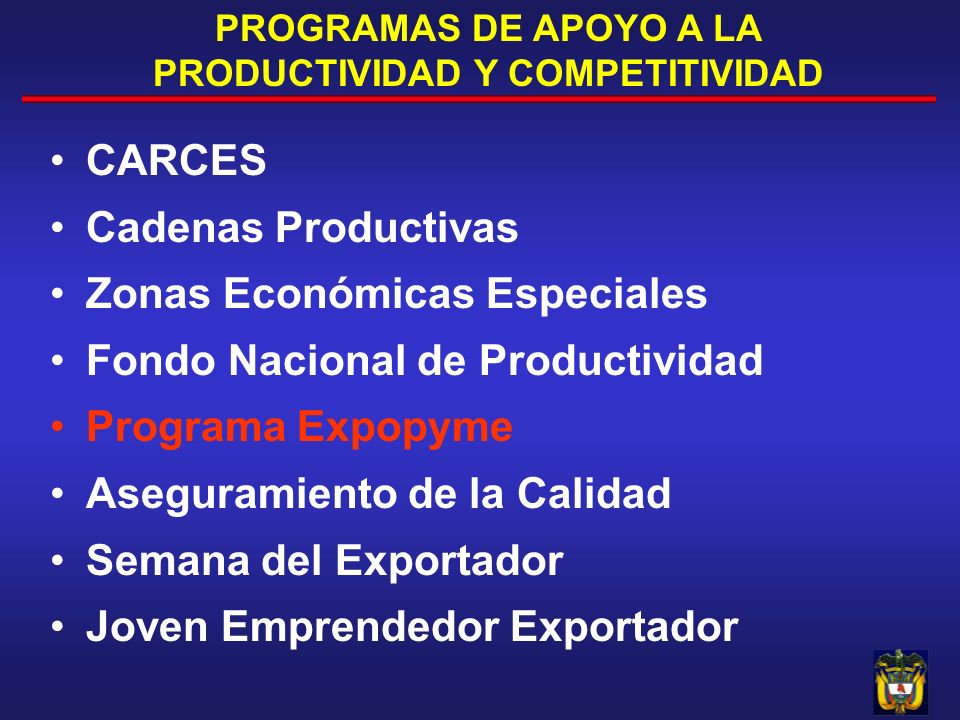 PROGRAMAS DE APOYO A LA PRODUCTIVIDAD Y COMPETITIVIDAD

• CARCES
• Cadenas Productivas
• Zonas Económicas Especiales
• Fondo Nacional de Productividad
• Programa Expopyme
• Aseguramiento de la Calidad
• Semana del Exportador
• Joven Emprendedor Exportador